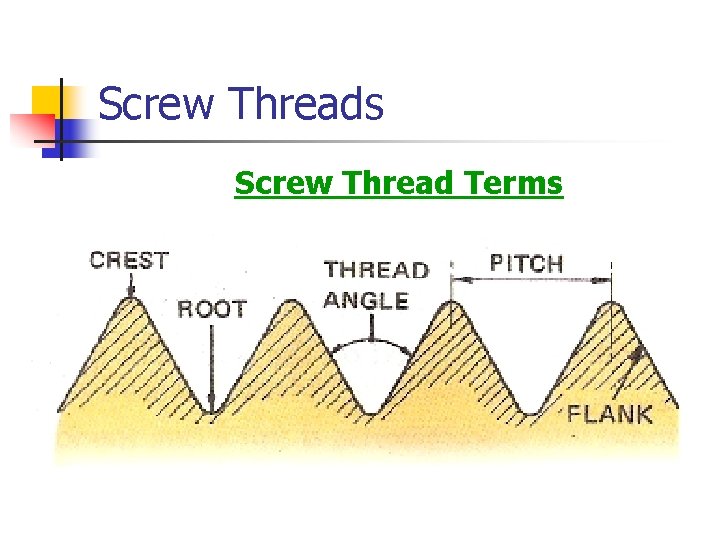 Screw Threads

Screw Thread Terms

CREST
ROOT
THREAD ANGLE
PITCH
FLANK